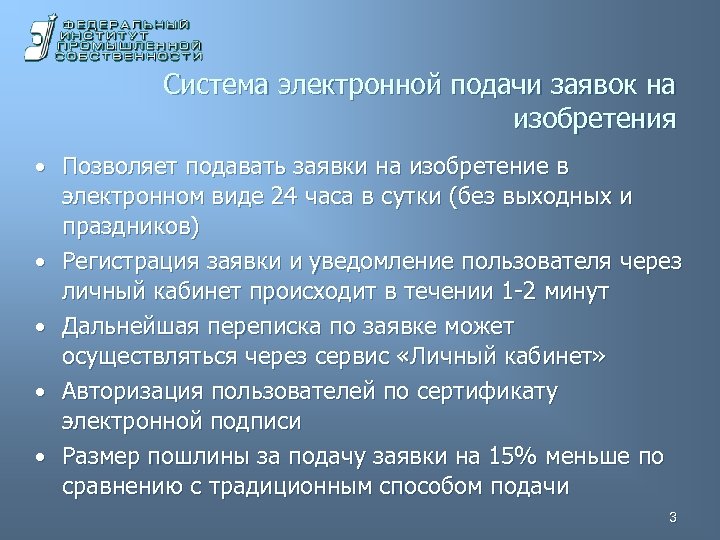 ФЕДЕРАЛЬНЫЙ ИНСТИТУТ ПРОМЫШЛЕННОЙ СОБСТВЕННОСТИ

Система электронной подачи заявок на изобретения

• Позволяет подавать заявки на изобретение в электронном виде 24 часа в сутки (без выходных и праздников)

• Регистрация заявки и уведомление пользователя через личный кабинет происходит в течении 1-2 минут

• Дальнейшая переписка по заявке может осуществляться через сервис «Личный кабинет»

• Авторизация пользователей по сертификату электронной подписи

• Размер пошлины за подачу заявки на 15% меньше по сравнению с традиционным способом подачи

3